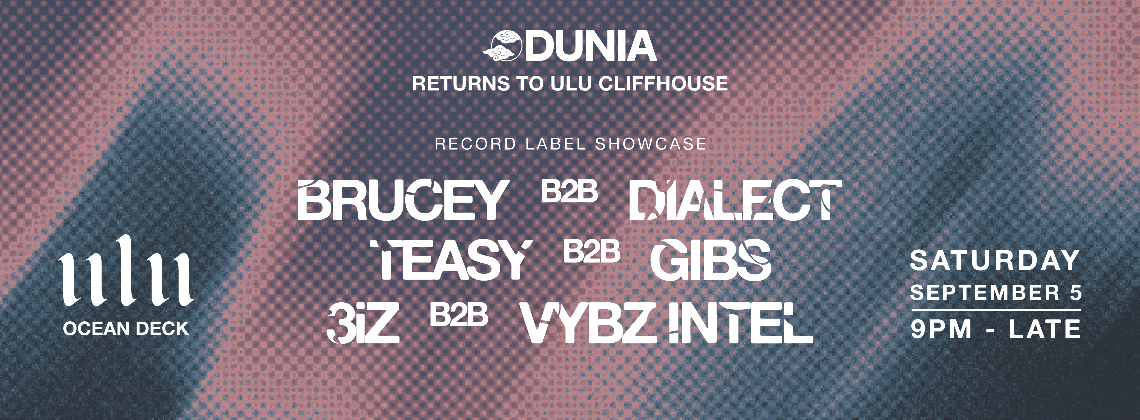 DUNIA
RETURNS TO ULU CLIFFHOUSE

RECORD LABEL SHOWCASE

BRUCEY B2B DIALECT
TEASY B2B GIBS
3IZ B2B VYBZ INTEL

ulu
OCEAN DECK

SATURDAY
SEPTEMBER 5
9PM - LATE